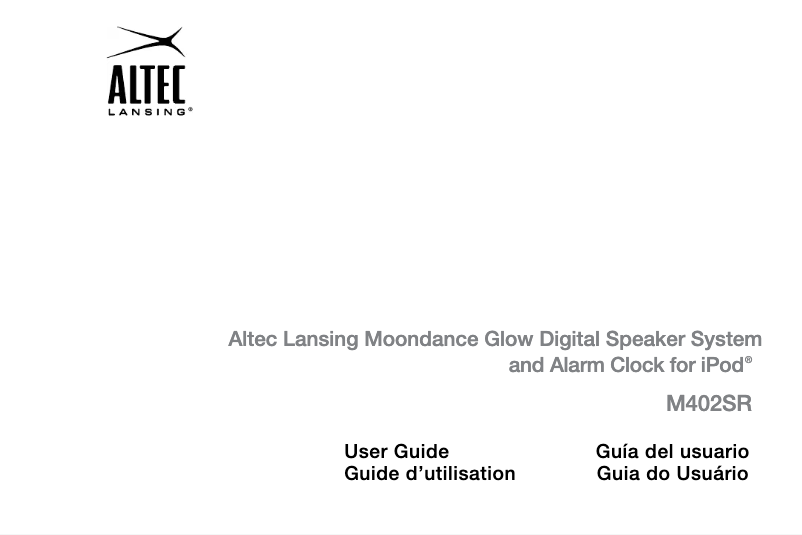 ALTEC
LANSING®

Altec Lansing Moondance Glow Digital Speaker System and Alarm Clock for iPod®

M402SR

User Guide
Guide d'utilisation

Guía del usuario
Guia do Usuário